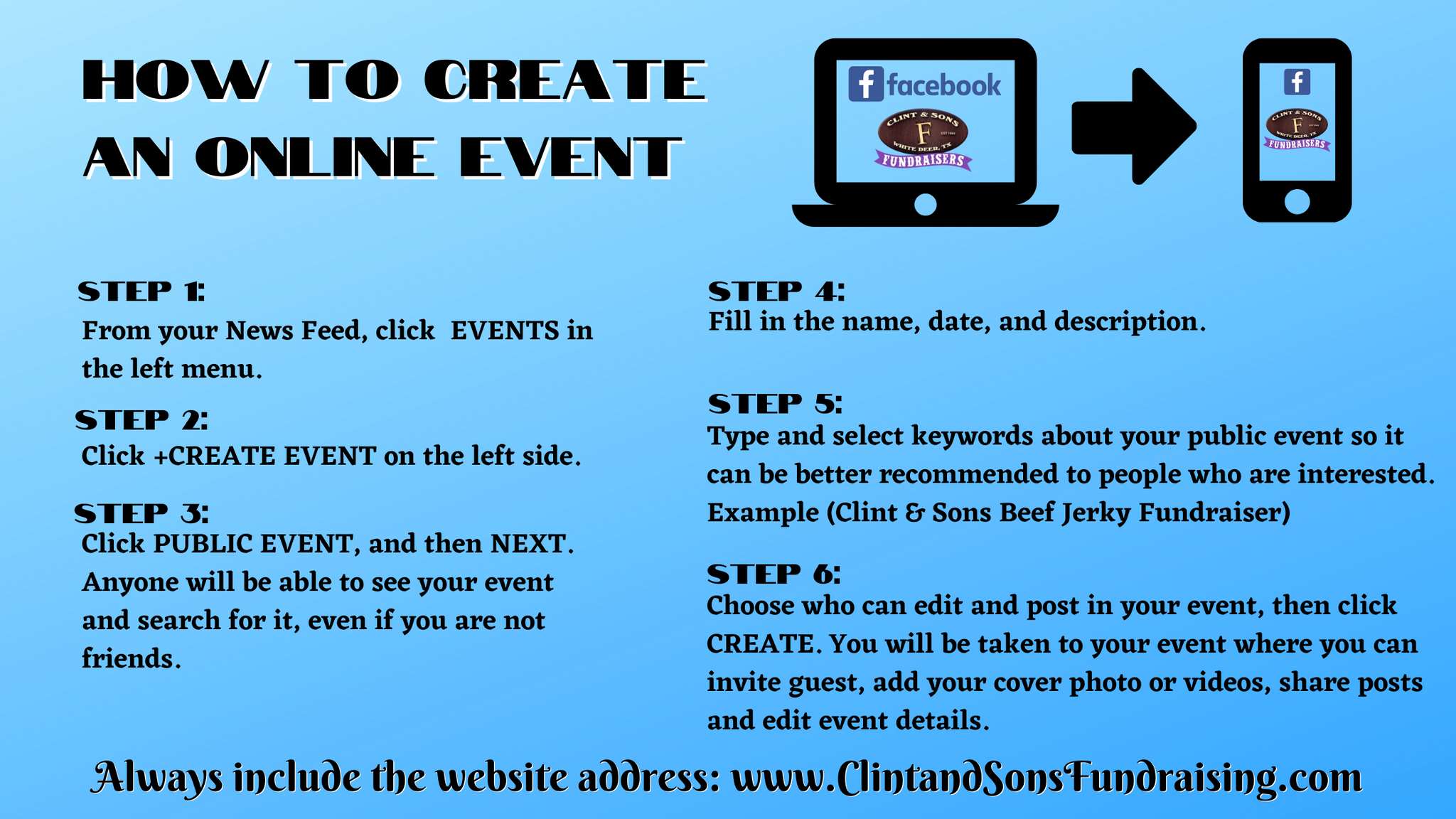 HOW TO CREATE AN ONLINE EVENT

facebook

CLINT & SONS
F
EST 1964
WHITE DEER, TX
FUNDRAISERS

CLINT & SONS
F
WHITE DEER, TX
FUNDRAISERS

STEP 1:
From your News Feed, click EVENTS in the left menu.

STEP 2:
Click +CREATE EVENT on the left side.

STEP 3:
Click PUBLIC EVENT, and then NEXT. Anyone will be able to see your event and search for it, even if you are not friends.

STEP 4:
Fill in the name, date, and description.

STEP 5:
Type and select keywords about your public event so it can be better recommended to people who are interested. Example (Clint & Sons Beef Jerky Fundraiser)

STEP 6:
Choose who can edit and post in your event, then click CREATE. You will be taken to your event where you can invite guest, add your cover photo or videos, share posts and edit event details.

Always include the website address: www.ClintandSonsFundraising.com